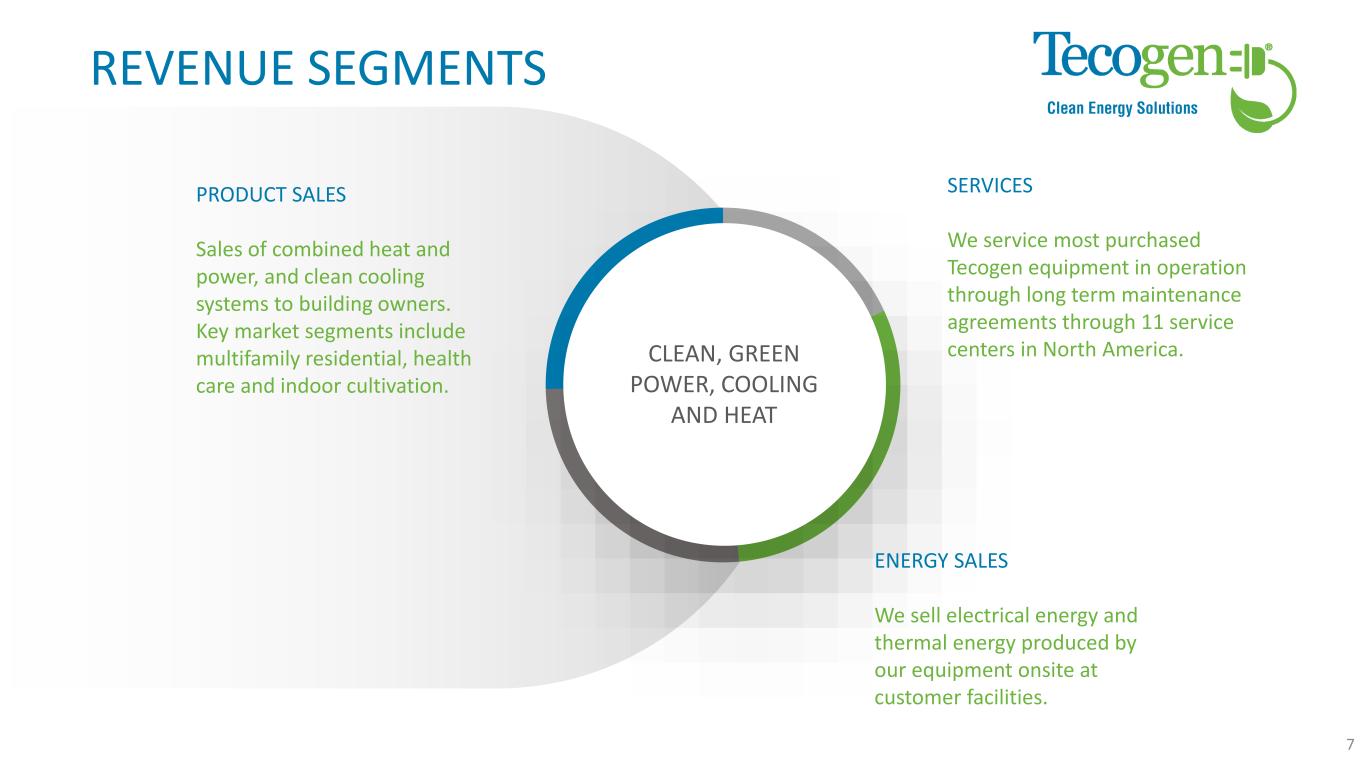 REVENUE SEGMENTS

Tecogen®
Clean Energy Solutions

PRODUCT SALES

Sales of combined heat and power, and clean cooling systems to building owners. Key market segments include multifamily residential, health care and indoor cultivation.

CLEAN, GREEN POWER, COOLING AND HEAT

SERVICES

We service most purchased Tecogen equipment in operation through long term maintenance agreements through 11 service centers in North America.

ENERGY SALES

We sell electrical energy and thermal energy produced by our equipment onsite at customer facilities.

7